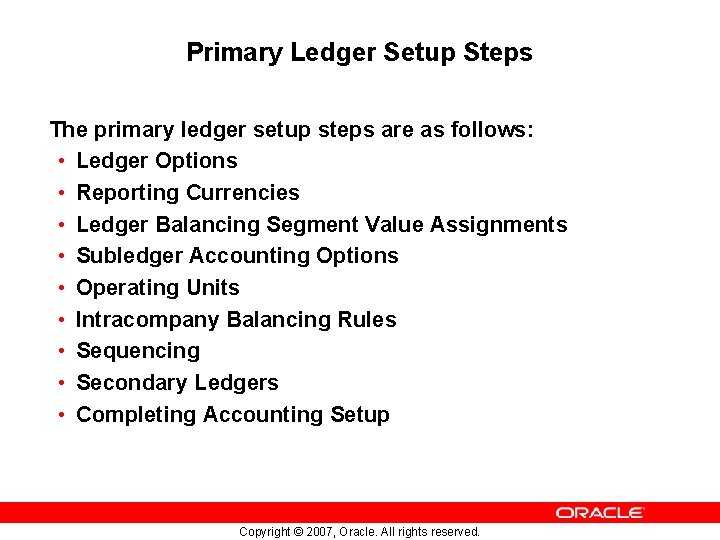 Primary Ledger Setup Steps

The primary ledger setup steps are as follows:
• Ledger Options
• Reporting Currencies
• Ledger Balancing Segment Value Assignments
• Subledger Accounting Options
• Operating Units
• Intracompany Balancing Rules
• Sequencing
• Secondary Ledgers
• Completing Accounting Setup

ORACLE

Copyright © 2007, Oracle. All rights reserved.